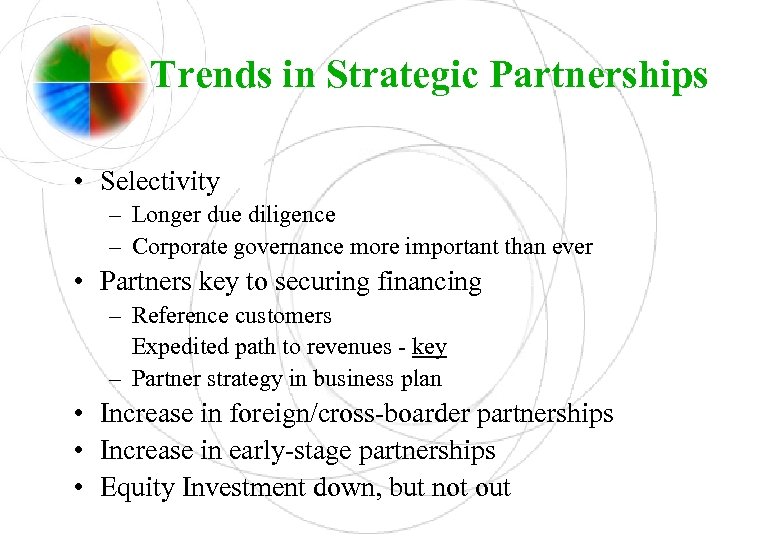 Trends in Strategic Partnerships

• Selectivity
– Longer due diligence
– Corporate governance more important than ever
• Partners key to securing financing
– Reference customers
Expedited path to revenues - key
– Partner strategy in business plan
• Increase in foreign/cross-boarder partnerships
• Increase in early-stage partnerships
• Equity Investment down, but not out